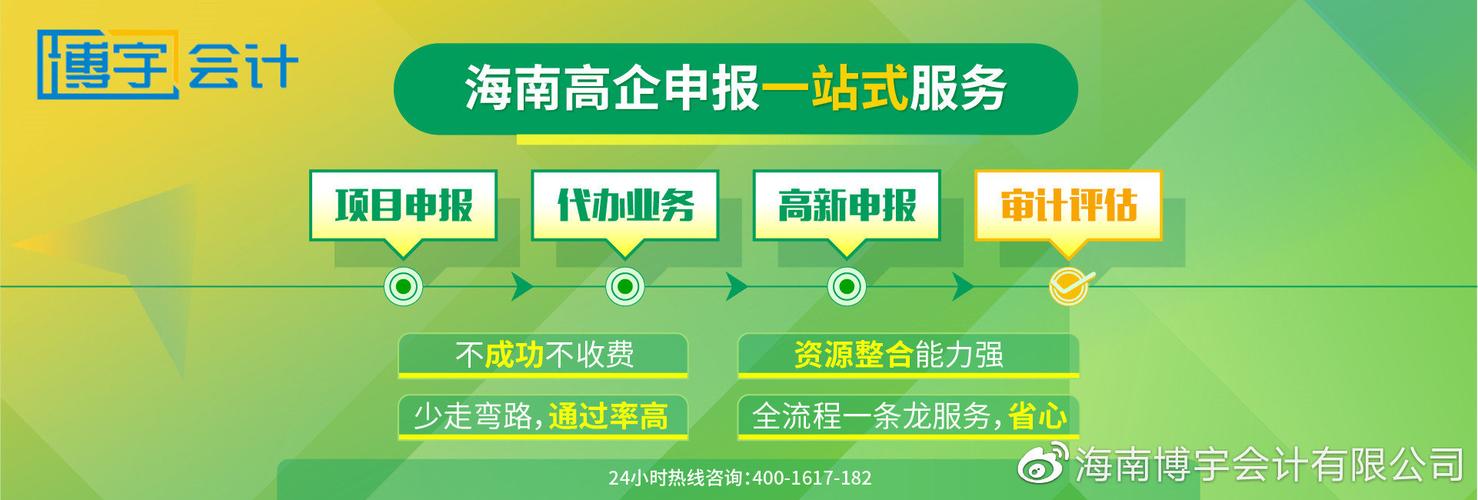 博宇会计

海南高企申报一站式服务

项目申报
代办业务
高新申报
审计评估

不成功不收费
资源整合能力强
少走弯路，通过率高
全流程一条龙服务，省心

24小时热线咨询：400-1617-182

海南博宇会计有限公司